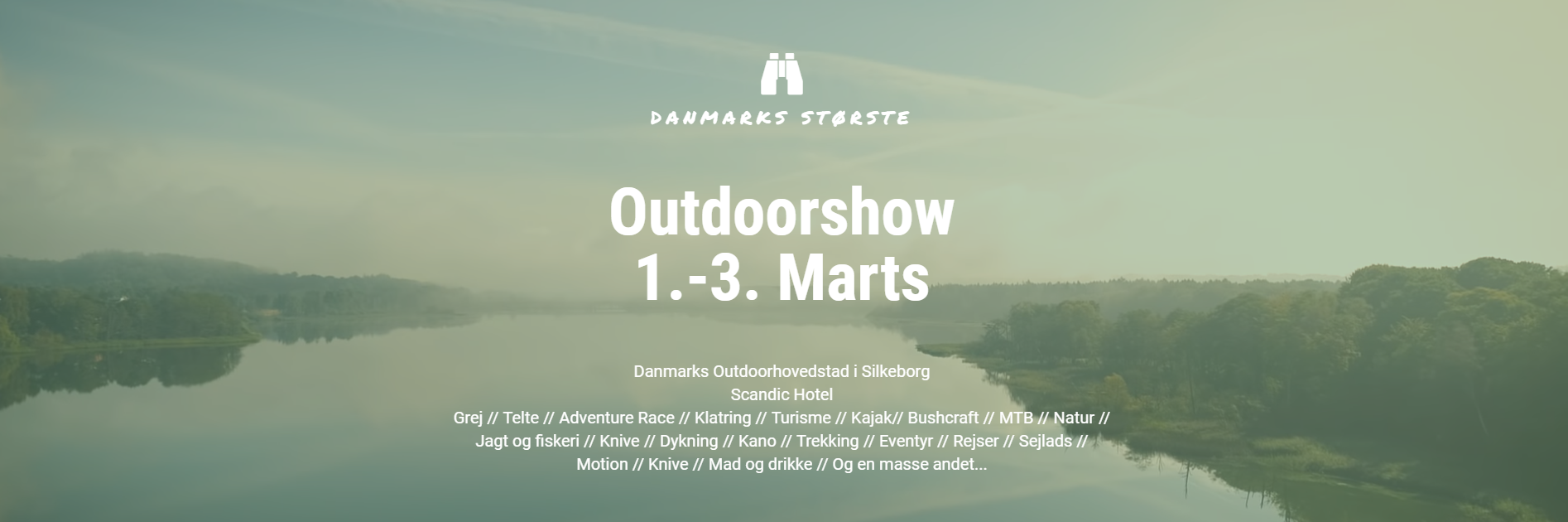 DANMARKS STØRSTE

Outdoorshow
1.-3. Marts

Danmarks Outdoorhovedstad i Silkeborg
Scandic Hotel
Grej // Telte // Adventure Race // Klatring // Turisme // Kajak// Bushcraft // MTB // Natur // Jagt og fiskeri // Knive // Dykning // Kano // Trekking // Eventyr // Rejser // Sejlads // Motion // Knive // Mad og drikke // Og en masse andet...